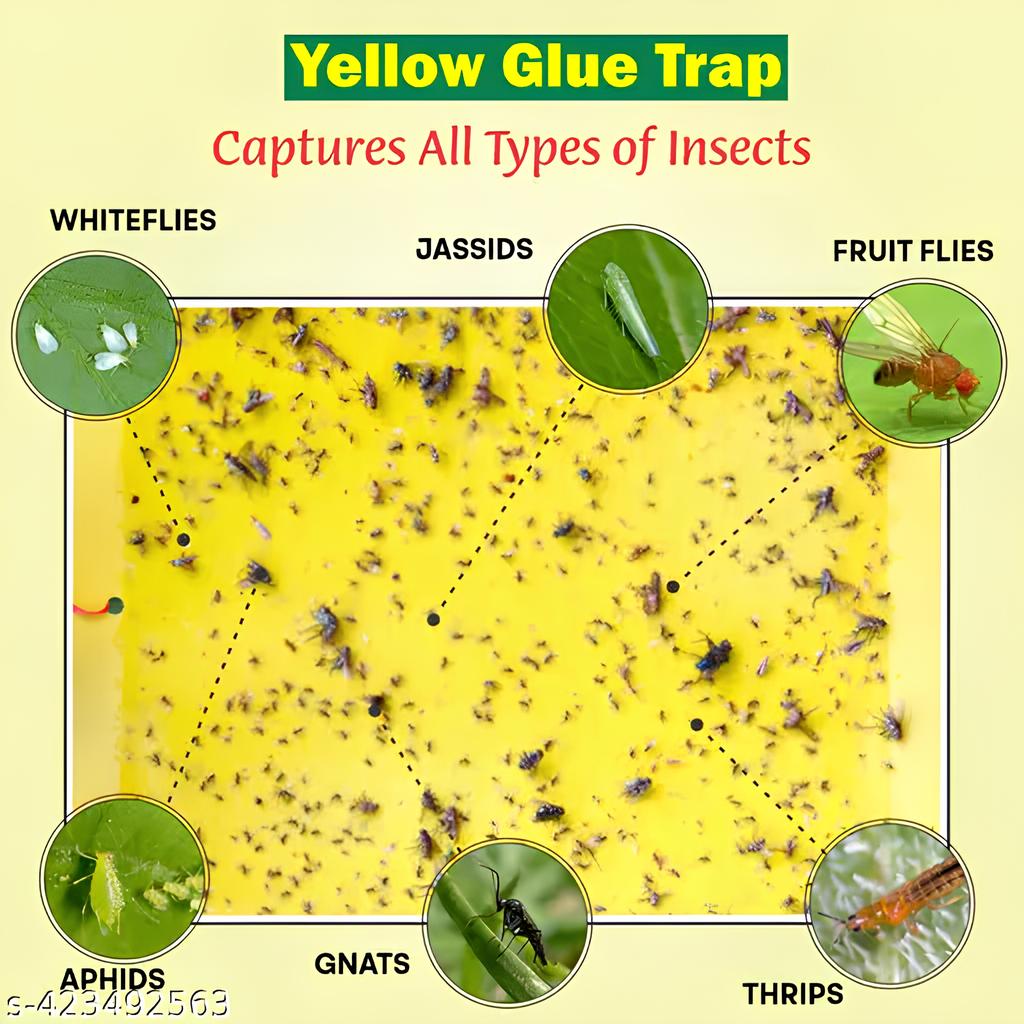 Yellow Glue Trap

Captures All Types of Insects

WHITEFLIES

JASSIDS

FRUIT FLIES

APHIDS

GNATS

THRIPS

s-423492563